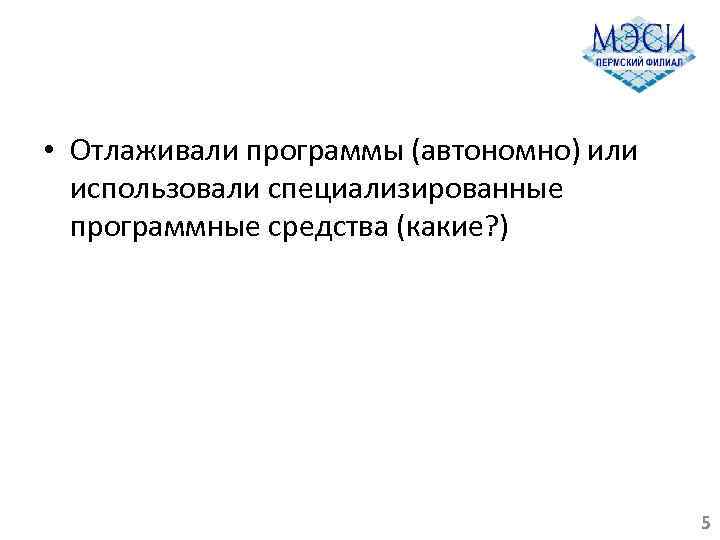 МЭСИ
ПЕРМСКИЙ ФИЛИАЛ

• Отлаживали программы (автономно) или использовали специализированные программные средства (какие?)

5